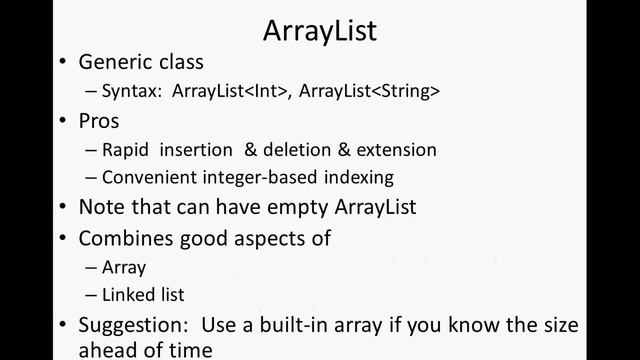 ArrayList

• Generic class
– Syntax: ArrayList<Int>, ArrayList<String>

• Pros
– Rapid insertion & deletion & extension
– Convenient integer-based indexing

• Note that can have empty ArrayList

• Combines good aspects of
– Array
– Linked list

• Suggestion: Use a built-in array if you know the size ahead of time